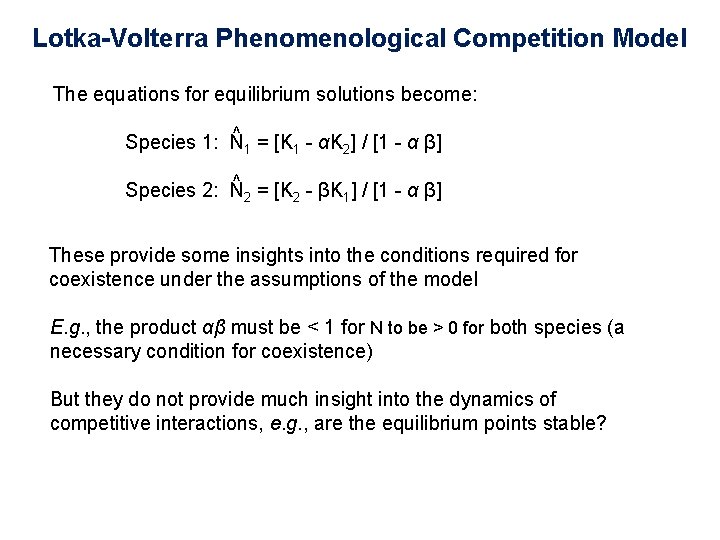 Lotka-Volterra Phenomenological Competition Model

The equations for equilibrium solutions become:

Species 1: $\hat{N}_1 = [K_1 - \alpha K_2] / [1 - \alpha \beta]$

Species 2: $\hat{N}_2 = [K_2 - \beta K_1] / [1 - \alpha \beta]$

These provide some insights into the conditions required for coexistence under the assumptions of the model

E.g., the product $\alpha\beta$ must be < 1 for N to be > 0 for both species (a necessary condition for coexistence)

But they do not provide much insight into the dynamics of competitive interactions, e.g., are the equilibrium points stable?